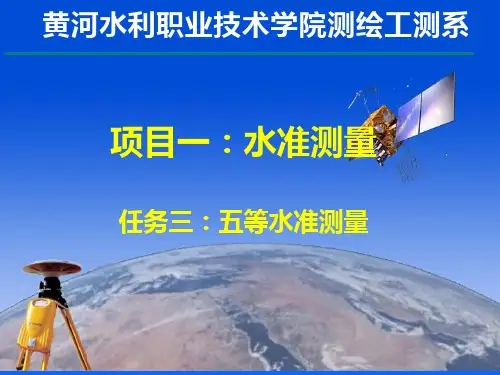 黄河水利职业技术学院测绘工测系

项目一：水准测量

任务三：五等水准测量